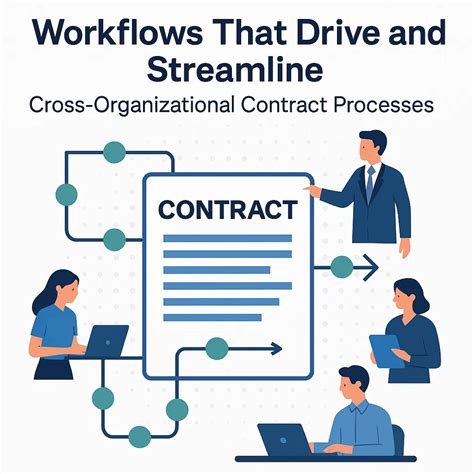 Workflows That Drive and Streamline

Cross-Organizational Contract Processes

CONTRACT